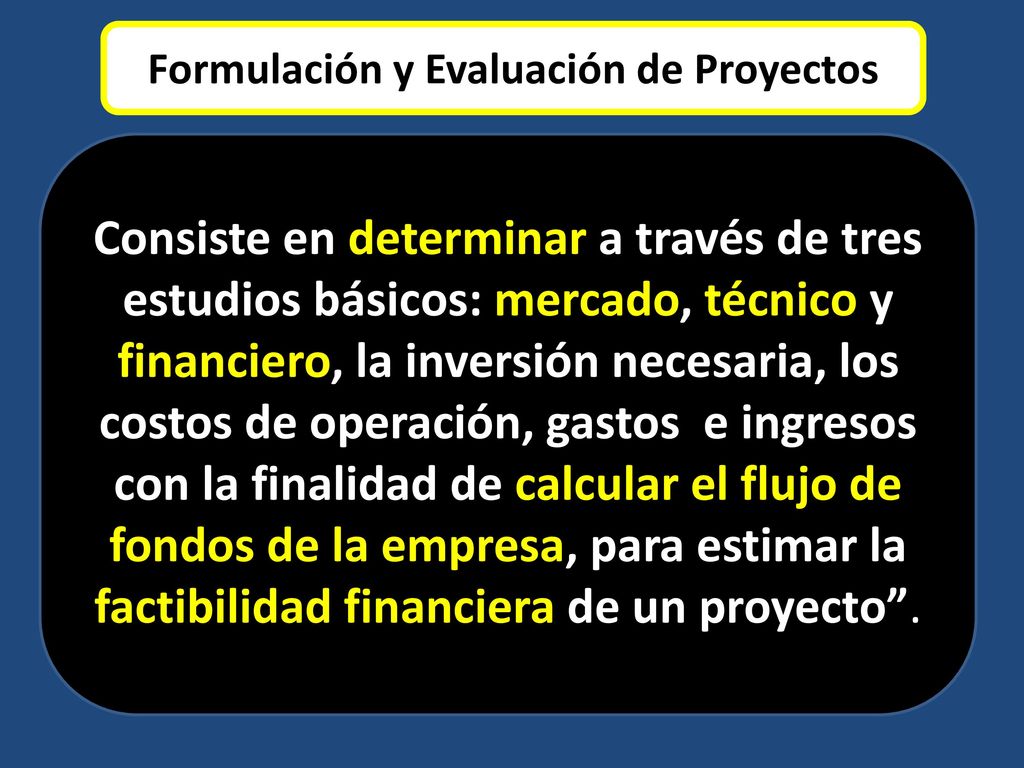 Formulación y Evaluación de Proyectos

Consiste en determinar a través de tres estudios básicos: mercado, técnico y financiero, la inversión necesaria, los costos de operación, gastos e ingresos con la finalidad de calcular el flujo de fondos de la empresa, para estimar la factibilidad financiera de un proyecto”.